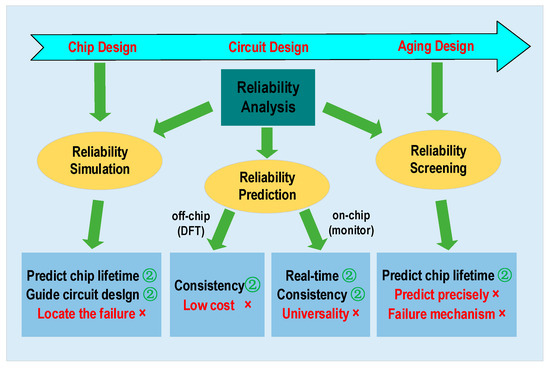 Chip Design
Circuit Design
Aging Design

Reliability Analysis

Reliability Simulation

Reliability Prediction

Reliability Screening

off-chip (DFT)

on-chip (monitor)

Predict chip lifetime ②
Guide circuit design ②
Locate the failure ×

Consistency②
Low cost ×

Real-time ②
Consistency ②
Universality ×

Predict chip lifetime ②
Predict precisely ×
Failure mechanism ×